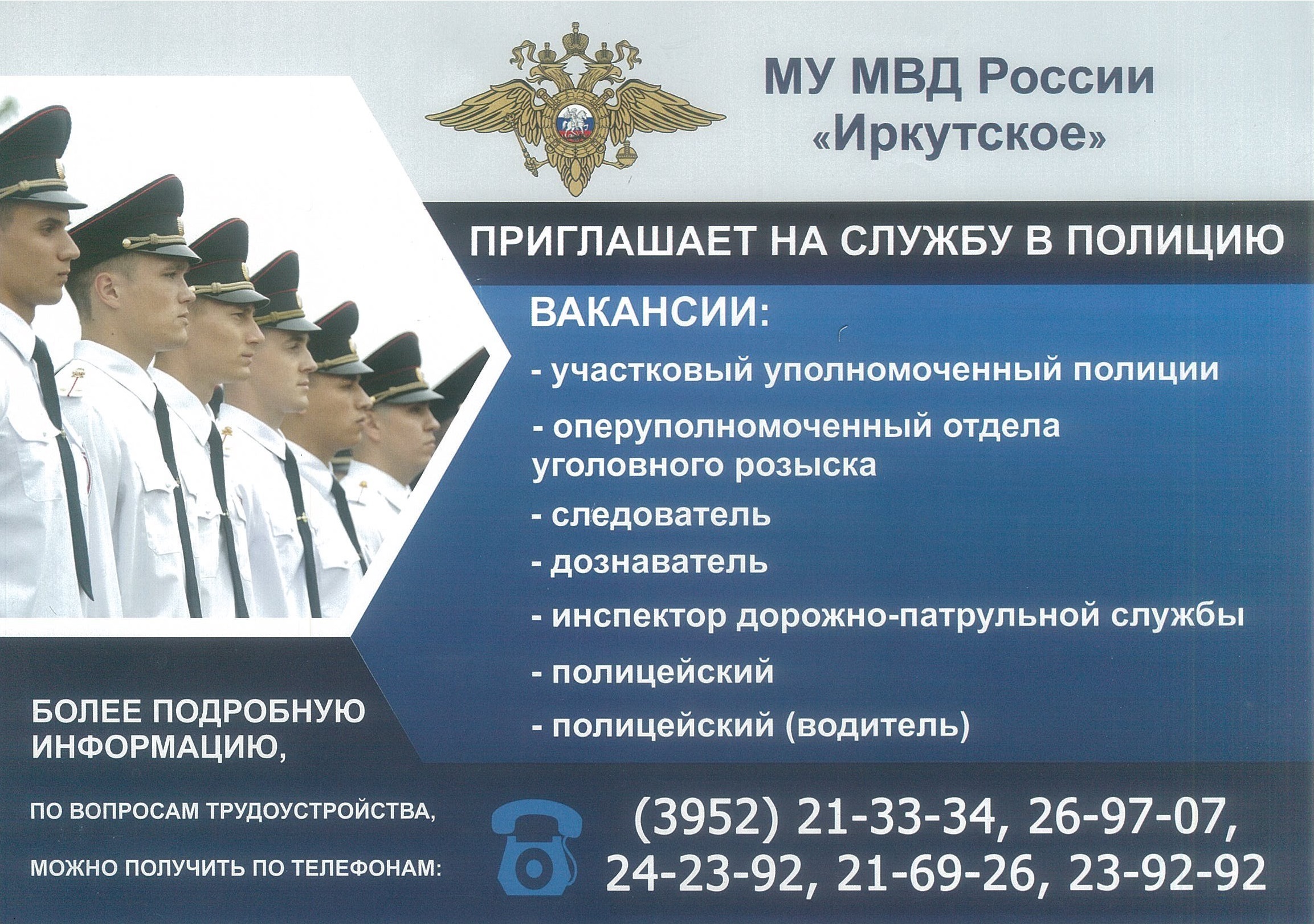 МУ МВД России «Иркутское»

ПРИГЛАШАЕТ НА СЛУЖБУ В ПОЛИЦИЮ

ВАКАНСИИ:

- участковый уполномоченный полиции

- оперуполномоченный отдела уголовного розыска

- следователь

- дознаватель

- инспектор дорожно-патрульной службы

- полицейский

- полицейский (водитель)

БОЛЕЕ ПОДРОБНУЮ ИНФОРМАЦИЮ,

ПО ВОПРОСАМ ТРУДОУСТРОЙСТВА,

МОЖНО ПОЛУЧИТЬ ПО ТЕЛЕФОНАМ:

(3952) 21-33-34, 26-97-07, 24-23-92, 21-69-26, 23-92-92